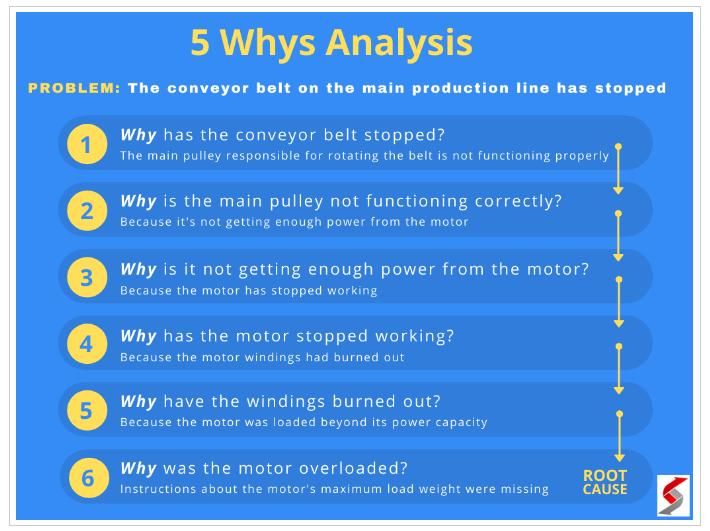 5 Whys Analysis

PROBLEM: The conveyor belt on the main production line has stopped

1 Why has the conveyor belt stopped?
The main pulley responsible for rotating the belt is not functioning properly

2 Why is the main pulley not functioning correctly?
Because it's not getting enough power from the motor

3 Why is it not getting enough power from the motor?
Because the motor has stopped working

4 Why has the motor stopped working?
Because the motor windings had burned out

5 Why have the windings burned out?
Because the motor was loaded beyond its power capacity

6 Why was the motor overloaded?
Instructions about the motor's maximum load weight were missing

ROOT CAUSE